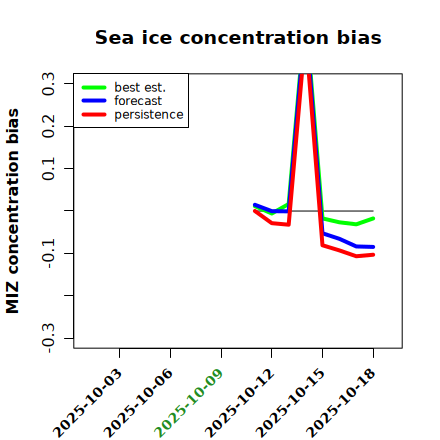 Sea ice concentration bias

best est.
forecast
persistence

MIZ concentration bias

0.3
0.2
0.1
-0.1
-0.3

2025-10-03
2025-10-06
2025-10-09
2025-10-12
2025-10-15
2025-10-18